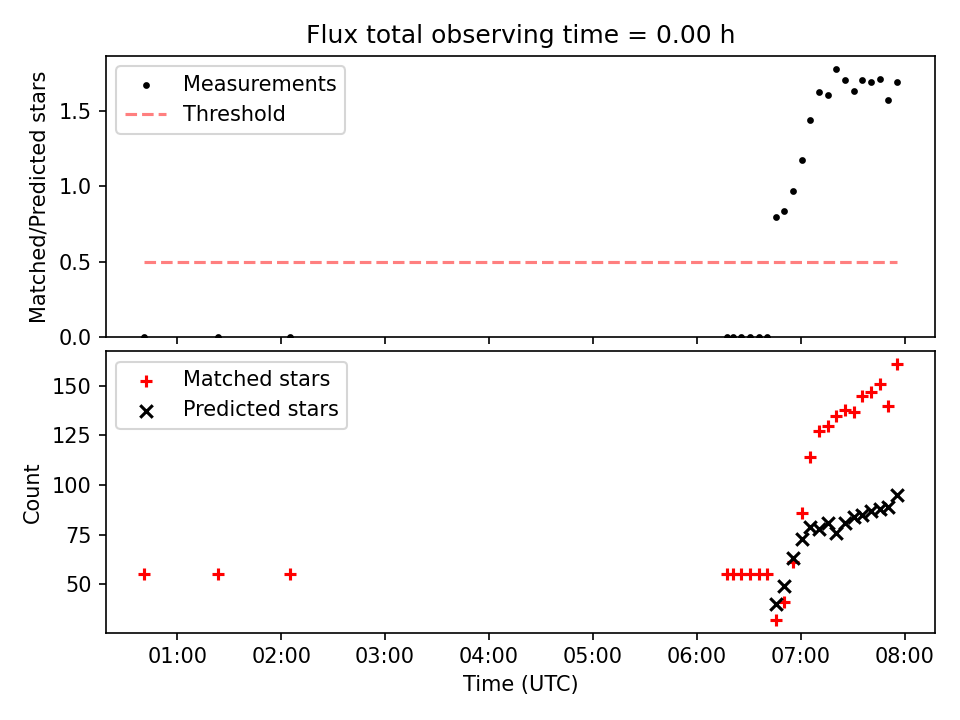 Flux total observing time = 0.00 h

Measurements
Threshold

Matched/Predicted stars

1.5
1.0
0.5
0.0

Matched stars
Predicted stars

Count

150
125
100
75
50

01:00 02:00 03:00 04:00 05:00 06:00 07:00 08:00

Time (UTC)